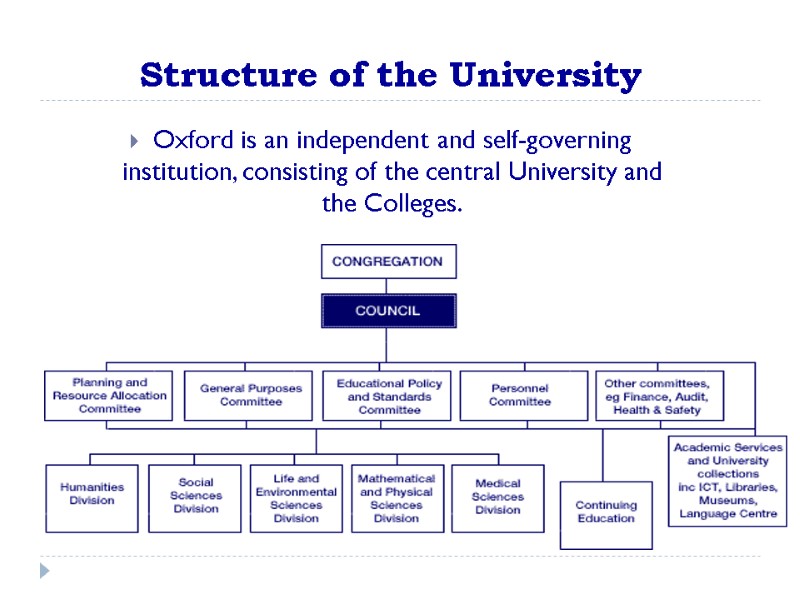 Structure of the University

Oxford is an independent and self-governing institution, consisting of the central University and the Colleges.

CONGREGATION

COUNCIL

Planning and Resource Allocation Committee

General Purposes Committee

Educational Policy and Standards Committee

Personnel Committee

Other committees, eg Finance, Audit, Health & Safety

Humanities Division

Social Sciences Division

Life and Environmental Sciences Division

Mathematical and Physical Sciences Division

Medical Sciences Division

Continuing Education

Academic Services and University collections inc ICT, Libraries, Museums, Language Centre